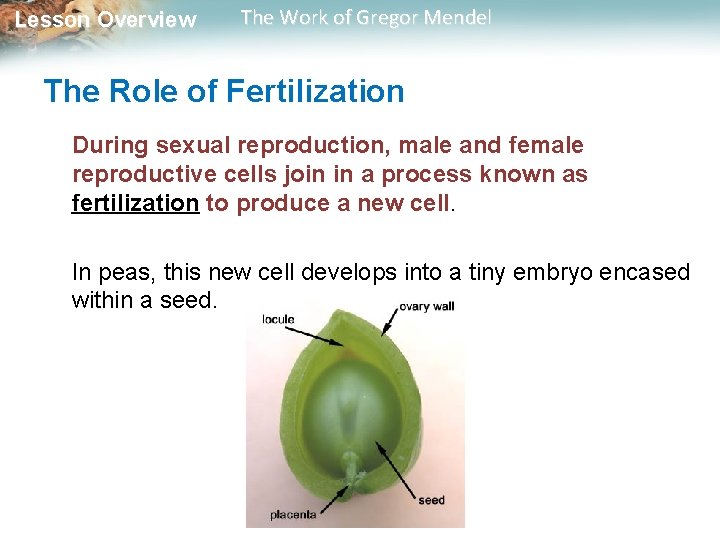 Lesson Overview The Work of Gregor Mendel

The Role of Fertilization

During sexual reproduction, male and female reproductive cells join in a process known as fertilization to produce a new cell.

In peas, this new cell develops into a tiny embryo encased within a seed.

locule
ovary wall
seed
placenta